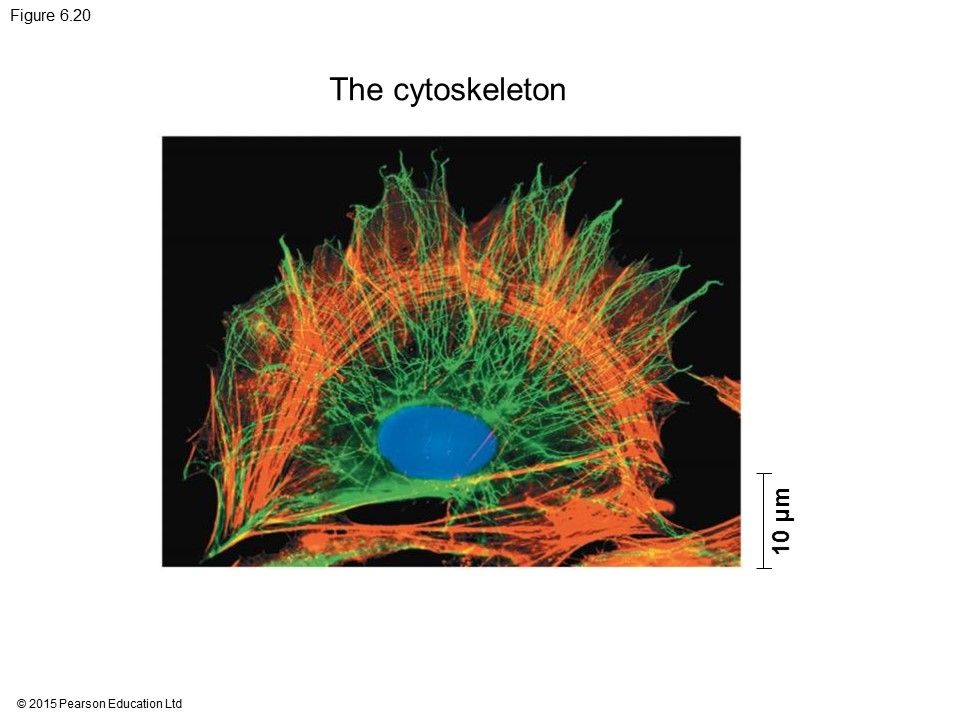 Figure 6.20

The cytoskeleton

10 µm

© 2015 Pearson Education Ltd